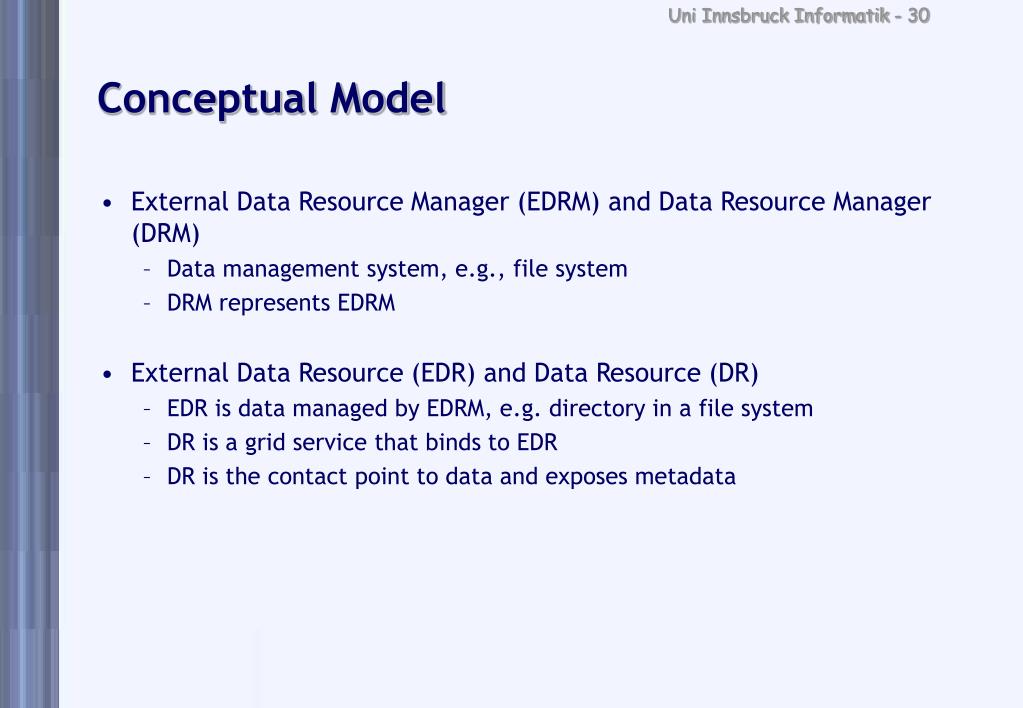 Uni Innsbruck Informatik - 30

Conceptual Model

• External Data Resource Manager (EDRM) and Data Resource Manager (DRM)
– Data management system, e.g., file system
– DRM represents EDRM

• External Data Resource (EDR) and Data Resource (DR)
– EDR is data managed by EDRM, e.g. directory in a file system
– DR is a grid service that binds to EDR
– DR is the contact point to data and exposes metadata